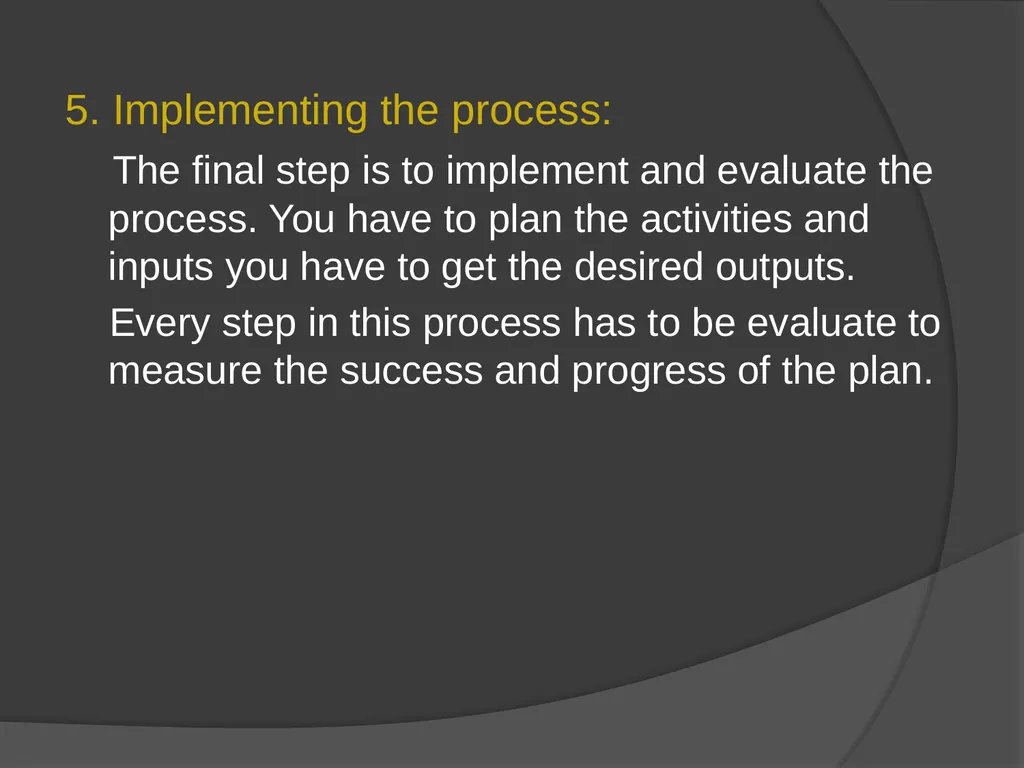 5. Implementing the process:

The final step is to implement and evaluate the process. You have to plan the activities and inputs you have to get the desired outputs.

Every step in this process has to be evaluate to measure the success and progress of the plan.